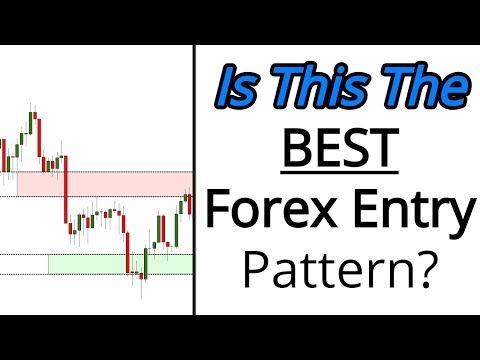 Is This The
BEST
Forex Entry
Pattern?